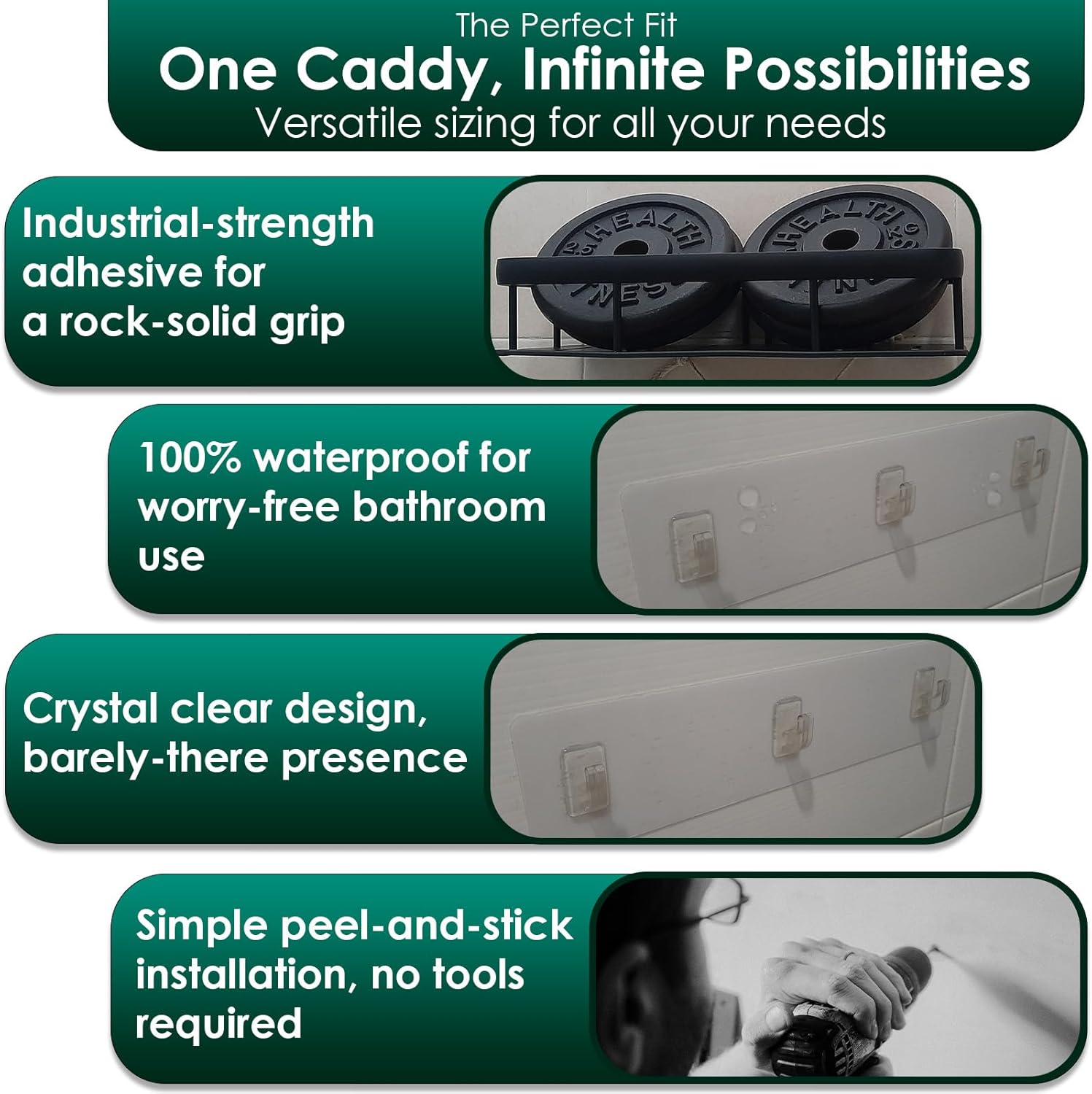 The Perfect Fit
One Caddy, Infinite Possibilities
Versatile sizing for all your needs

Industrial-strength adhesive for a rock-solid grip

HEALTH
HEALTH

100% waterproof for worry-free bathroom use

Crystal clear design, barely-there presence

Simple peel-and-stick installation, no tools required